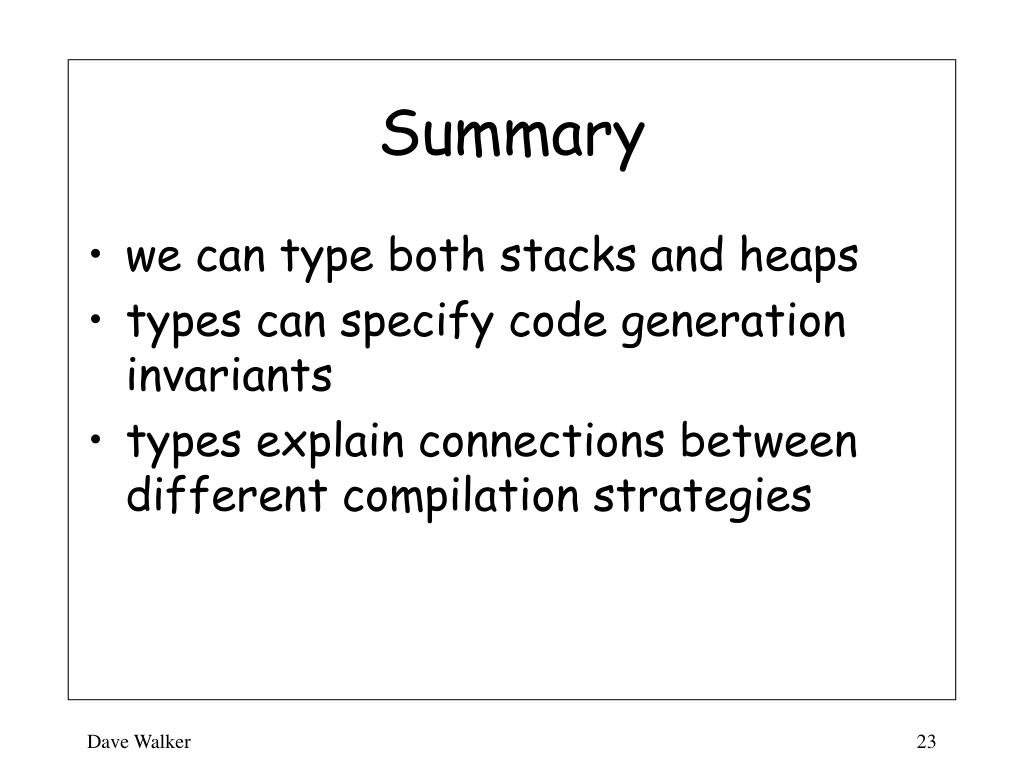 Summary

• we can type both stacks and heaps
• types can specify code generation invariants
• types explain connections between different compilation strategies

Dave Walker

23